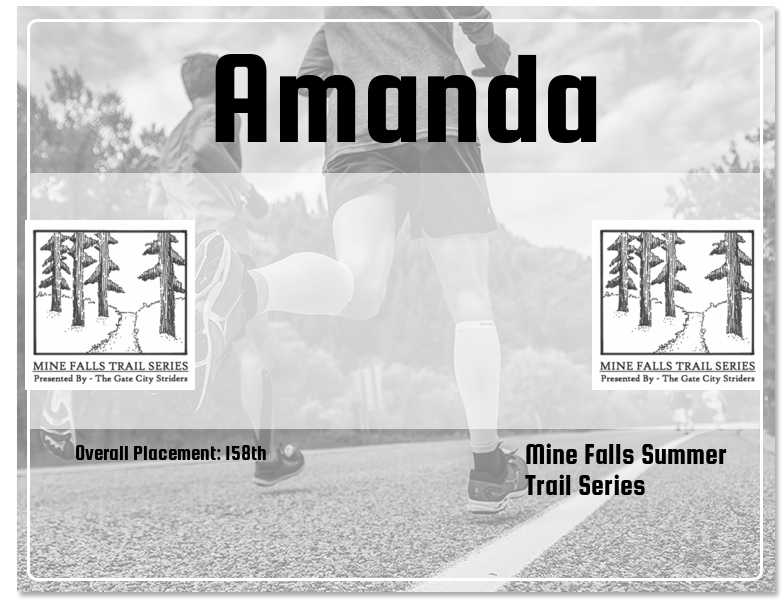 Amanda

MINE FALLS TRAIL SERIES
Presented By - The Gate City Striders

MINE FALLS TRAIL SERIES
Presented By - The Gate City Striders

Overall Placement: 158th

Mine Falls Summer Trail Series